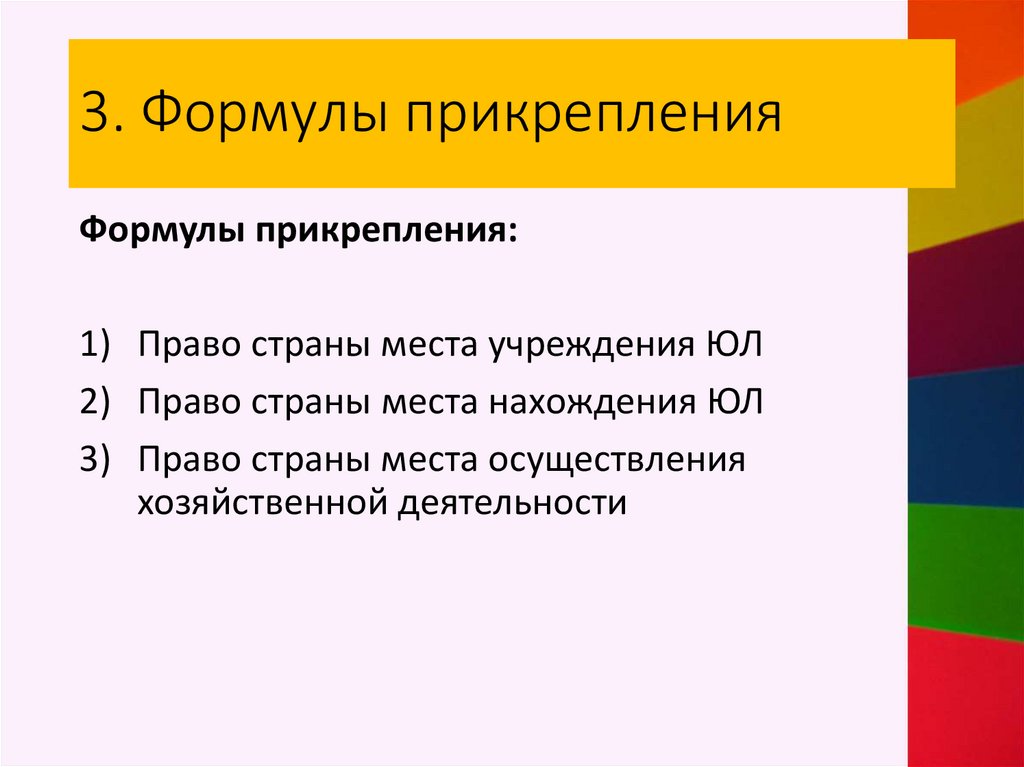 3. Формулы прикрепления

Формулы прикрепления:

1) Право страны места учреждения ЮЛ
2) Право страны места нахождения ЮЛ
3) Право страны места осуществления хозяйственной деятельности